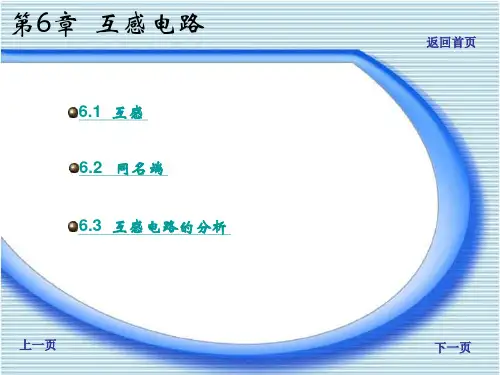 第6章 互感电路

返回首页

6.1 互感

6.2 同名端

6.3 互感电路的分析

上一页

下一页